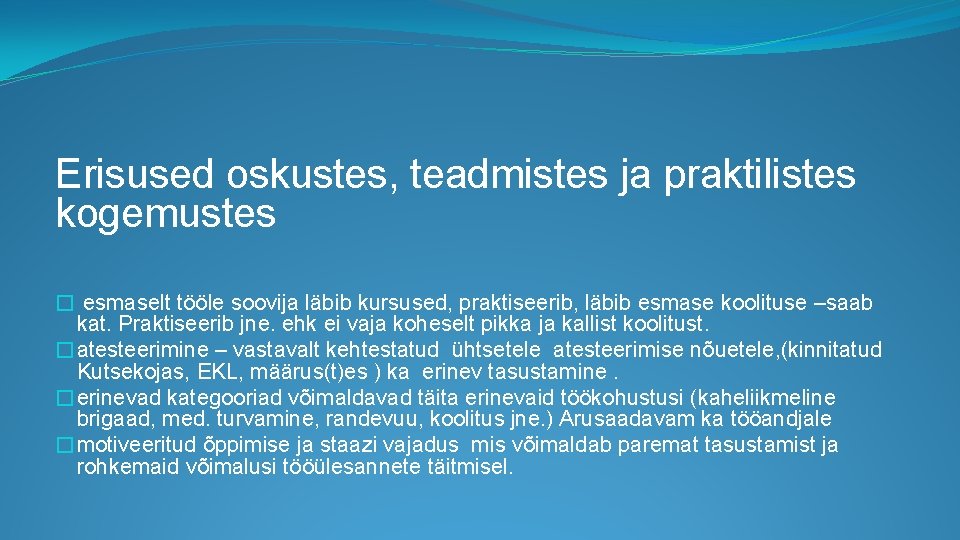 Erisused oskustes, teadmistes ja praktilistes kogemustes

� esmaselt tööle soovija läbib kursused, praktiseerib, läbib esmase koolituse –saab kat. Praktiseerib jne. ehk ei vaja koheselt pikka ja kallist koolitust.
� atesteerimine – vastavalt kehtestatud ühtsetele atesteerimise nõuetele,(kinnitatud Kutsekojas, EKL, määrus(t)es ) ka erinev tasustamine .
� erinevad kategooriad võimaldavad täita erinevaid töökohustusi (kaheliikmeline brigaad, med. turvamine, randevuu, koolitus jne.) Arusaadavam ka tööandjale
� motiveeritud õppimise ja staazi vajadus mis võimaldab paremat tasustamist ja rohkemaid võimalusi tööülesannete täitmisel.